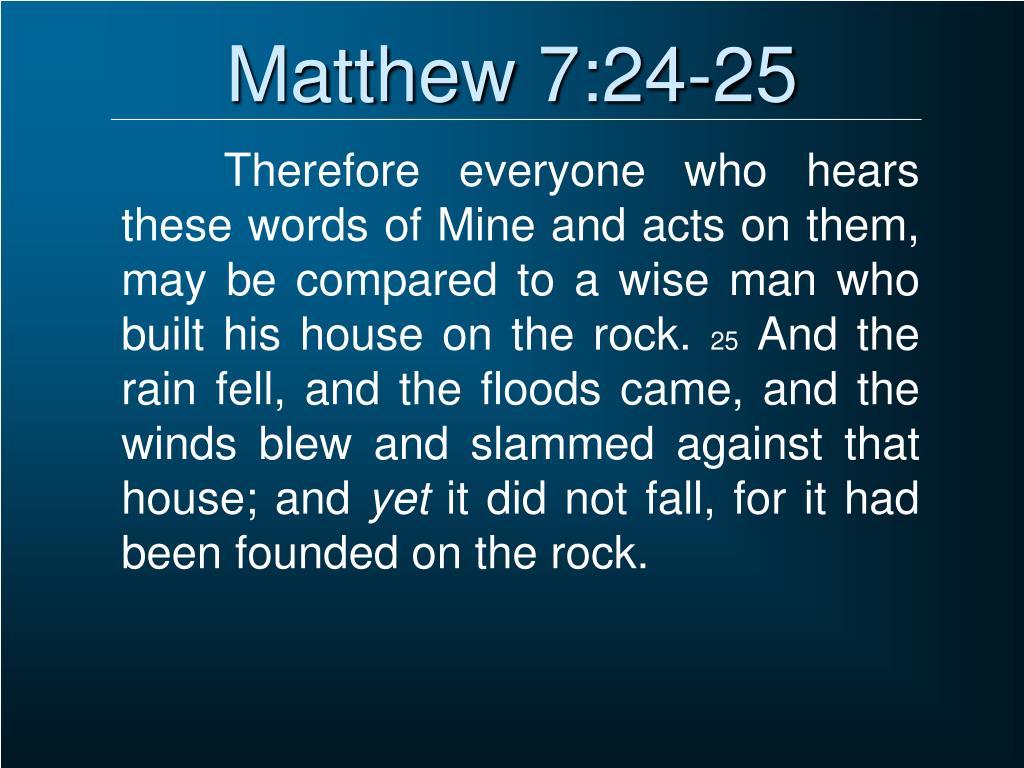 Matthew 7:24-25

Therefore everyone who hears these words of Mine and acts on them, may be compared to a wise man who built his house on the rock. 25 And the rain fell, and the floods came, and the winds blew and slammed against that house; and yet it did not fall, for it had been founded on the rock.